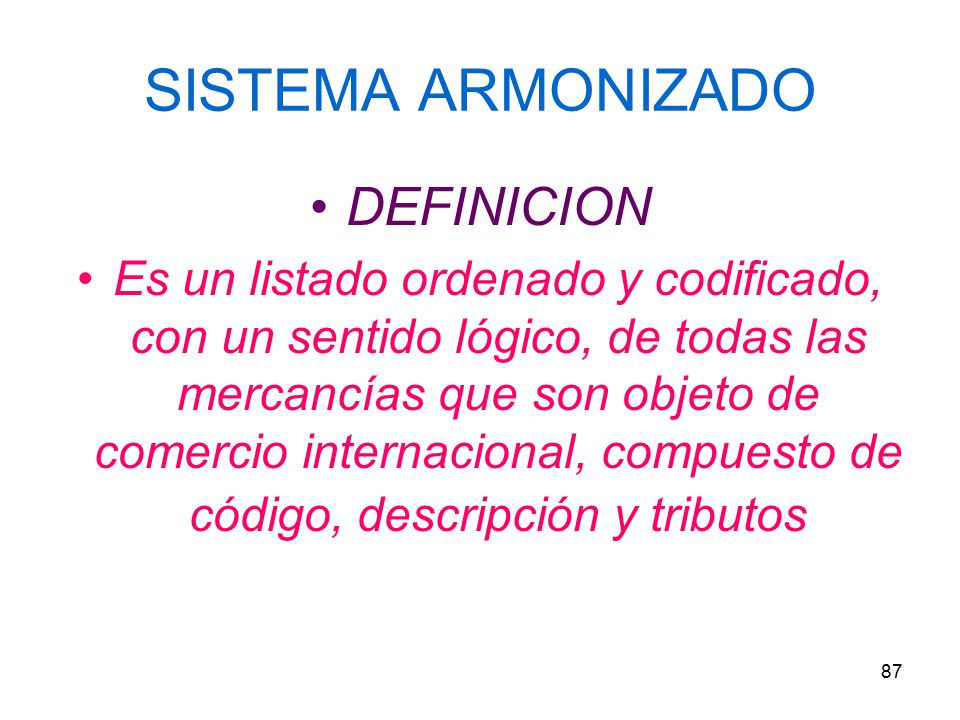 SISTEMA ARMONIZADO

• DEFINICION

• Es un listado ordenado y codificado, con un sentido lógico, de todas las mercancías que son objeto de comercio internacional, compuesto de código, descripción y tributos

87